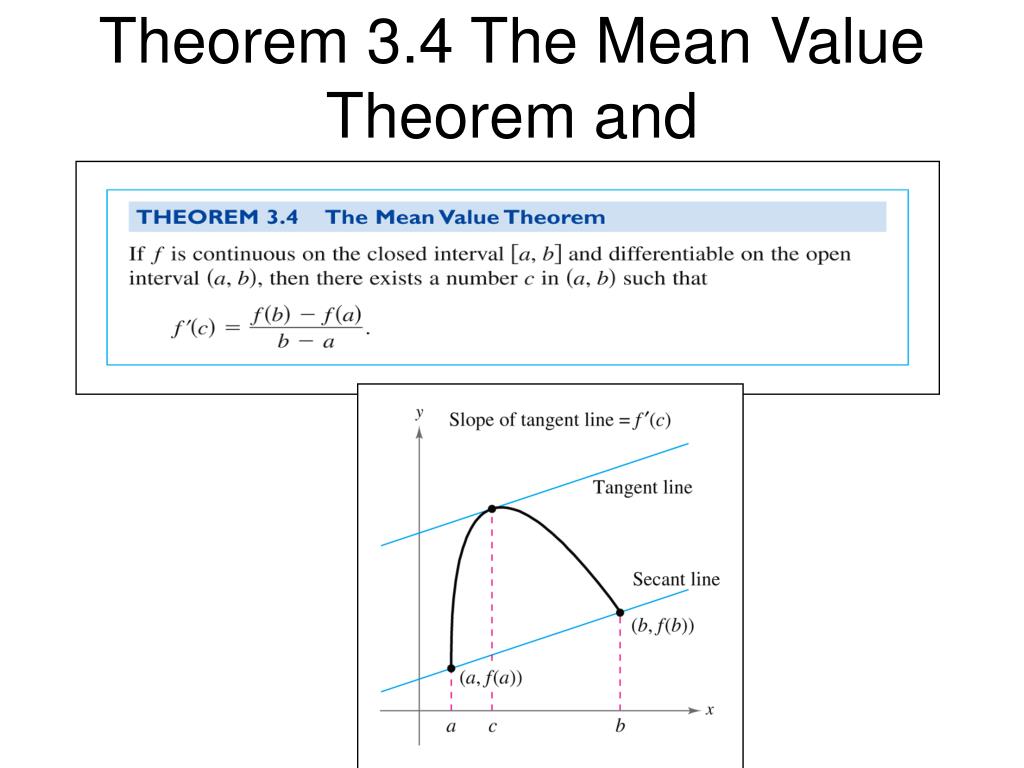 Theorem 3.4 The Mean Value Theorem and

THEOREM 3.4 The Mean Value Theorem

If $f$ is continuous on the closed interval $[a, b]$ and differentiable on the open interval $(a, b)$, then there exists a number $c$ in $(a, b)$ such that

$f'(c) = \frac{f(b) - f(a)}{b - a}$.

$y$

Slope of tangent line $= f'(c)$

Tangent line

Secant line

$(b, f(b))$

$(a, f(a))$

$a$ $c$ $b$ $x$